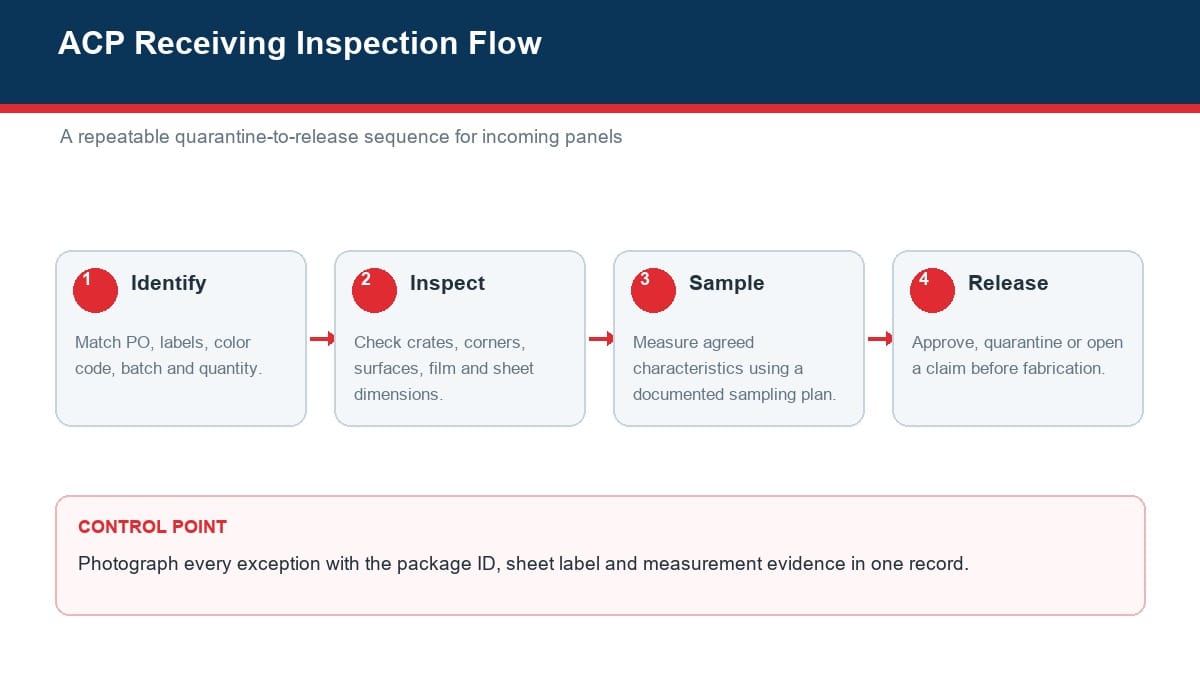 ACP Receiving Inspection Flow

A repeatable quarantine-to-release sequence for incoming panels

1 Identify

Match PO, labels, color code, batch and quantity.

2 Inspect

Check crates, corners, surfaces, film and sheet dimensions.

3 Sample

Measure agreed characteristics using a documented sampling plan.

4 Release

Approve, quarantine or open a claim before fabrication.

CONTROL POINT

Photograph every exception with the package ID, sheet label and measurement evidence in one record.